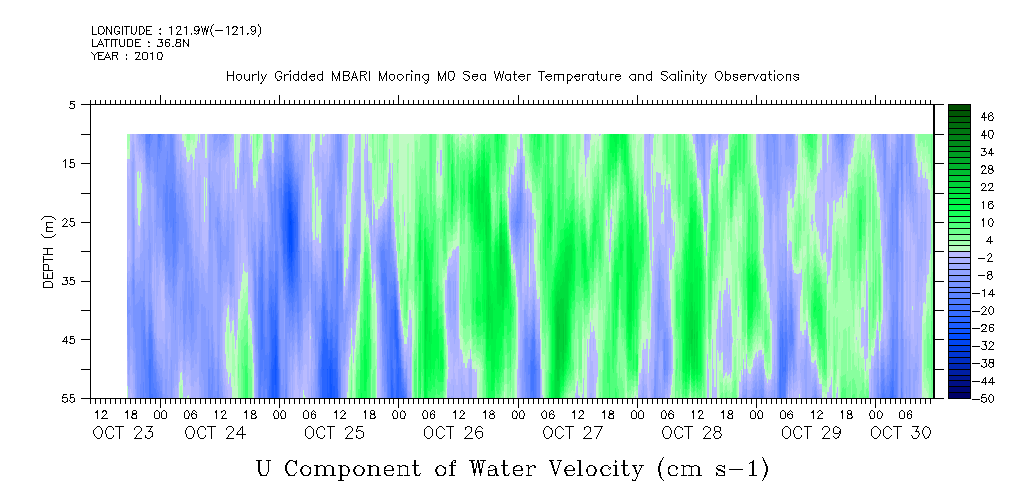 LONGITUDE : 121.9W(-121.9)
LATITUDE : 36.8N
YEAR : 2010

Hourly Gridded MBARI Mooring M0 Sea Water Temperature and Salinity Observations

DEPTH (m)

5
15
25
35
45
55

46
40
34
28
22
16
10
4
-2
-8
-14
-20
-26
-32
-38
-44
-50

12 18 00 06 12 18 00 06 12 18 00 06 12 18 00 06 12 18 00 06 12 18 00 06 12 18 00 06
OCT 23 OCT 24 OCT 25 OCT 26 OCT 27 OCT 28 OCT 29 OCT 30

U Component of Water Velocity (cm s-1)